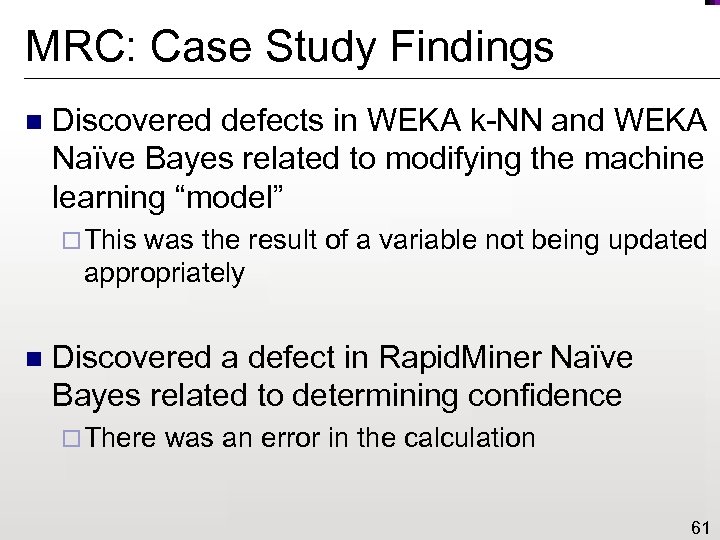 MRC: Case Study Findings

■ Discovered defects in WEKA k-NN and WEKA Naïve Bayes related to modifying the machine learning “model”

□ This was the result of a variable not being updated appropriately

■ Discovered a defect in RapidMiner Naïve Bayes related to determining confidence

□ There was an error in the calculation

61